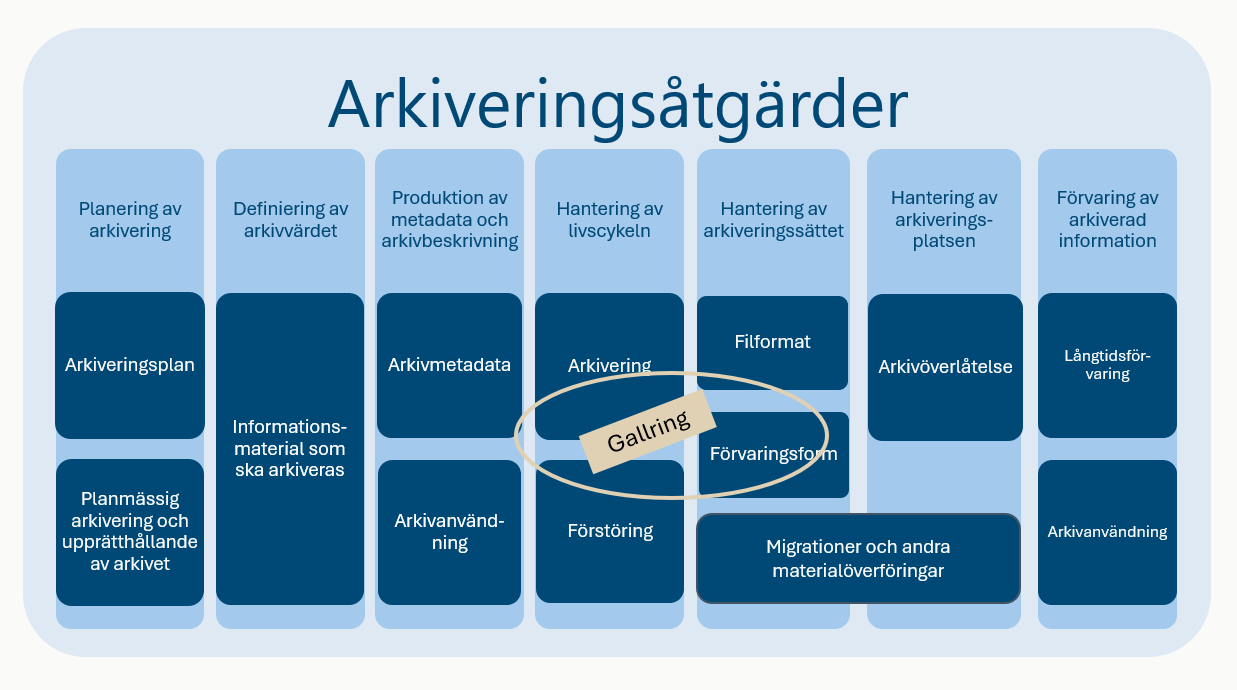 Arkiveringsåtgärder

Planering av arkivering

Arkiveringsplan

Planmässig arkivering och upprätthållande av arkivet

Definiering av arkivvärdet

Informationsmaterial som ska arkiveras

Produktion av metadata och arkivbeskrivning

Arkivmetadata

Arkivanvändning

Hantering av livscykeln

Arkivering

Gallring

Förstöring

Hantering av arkiveringssättet

Filformat

Förvaringsform

Migrationer och andra materialöverföringar

Hantering av arkiveringsplatsen

Arkivöverlåtelse

Förvaring av arkiverad information

Långtidsförvaring

Arkivanvändning